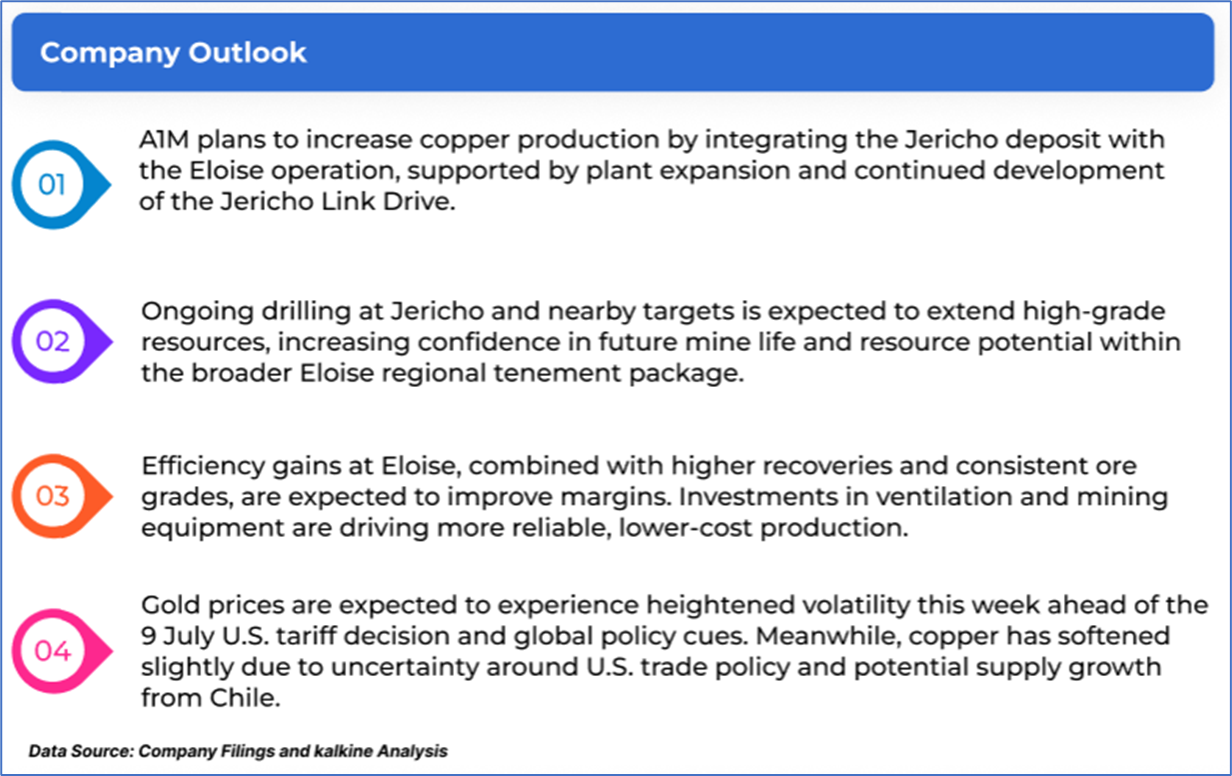 Company Outlook

01

A1M plans to increase copper production by integrating the Jericho deposit with the Eloise operation, supported by plant expansion and continued development of the Jericho Link Drive.

02

Ongoing drilling at Jericho and nearby targets is expected to extend high-grade resources, increasing confidence in future mine life and resource potential within the broader Eloise regional tenement package.

03

Efficiency gains at Eloise, combined with higher recoveries and consistent ore grades, are expected to improve margins. Investments in ventilation and mining equipment are driving more reliable, lower-cost production.

04

Gold prices are expected to experience heightened volatility this week ahead of the 9 July U.S. tariff decision and global policy cues. Meanwhile, copper has softened slightly due to uncertainty around U.S. trade policy and potential supply growth from Chile.

Data Source: Company Filings and kalkine Analysis